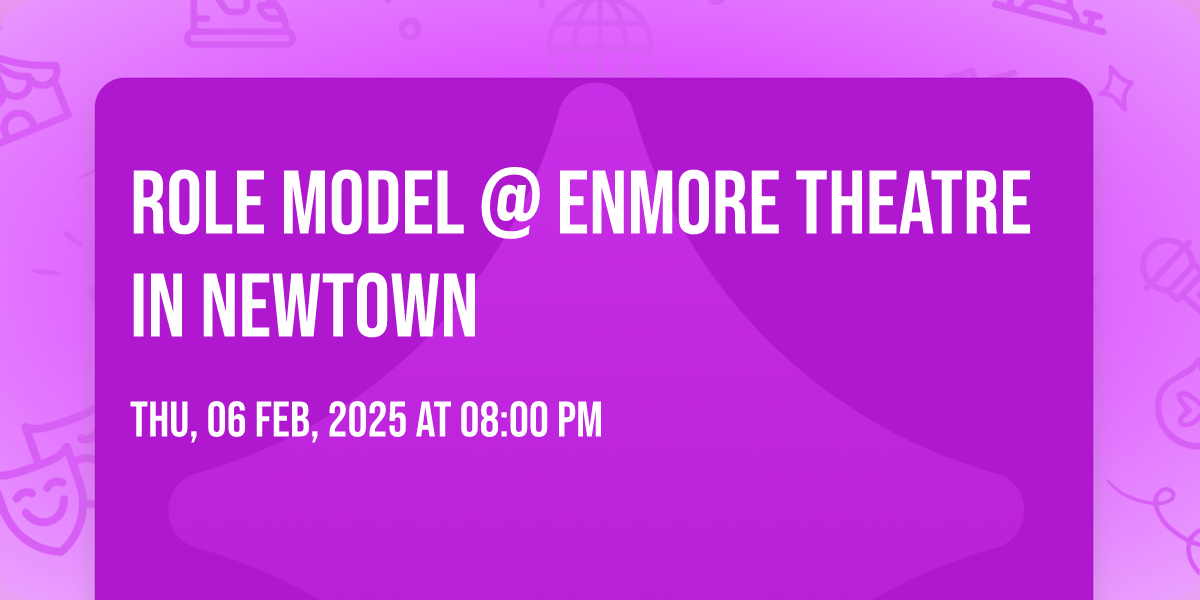 ROLE MODEL @ ENMORE THEATRE IN NEWTOWN

THU, 06 FEB, 2025 AT 08:00 PM